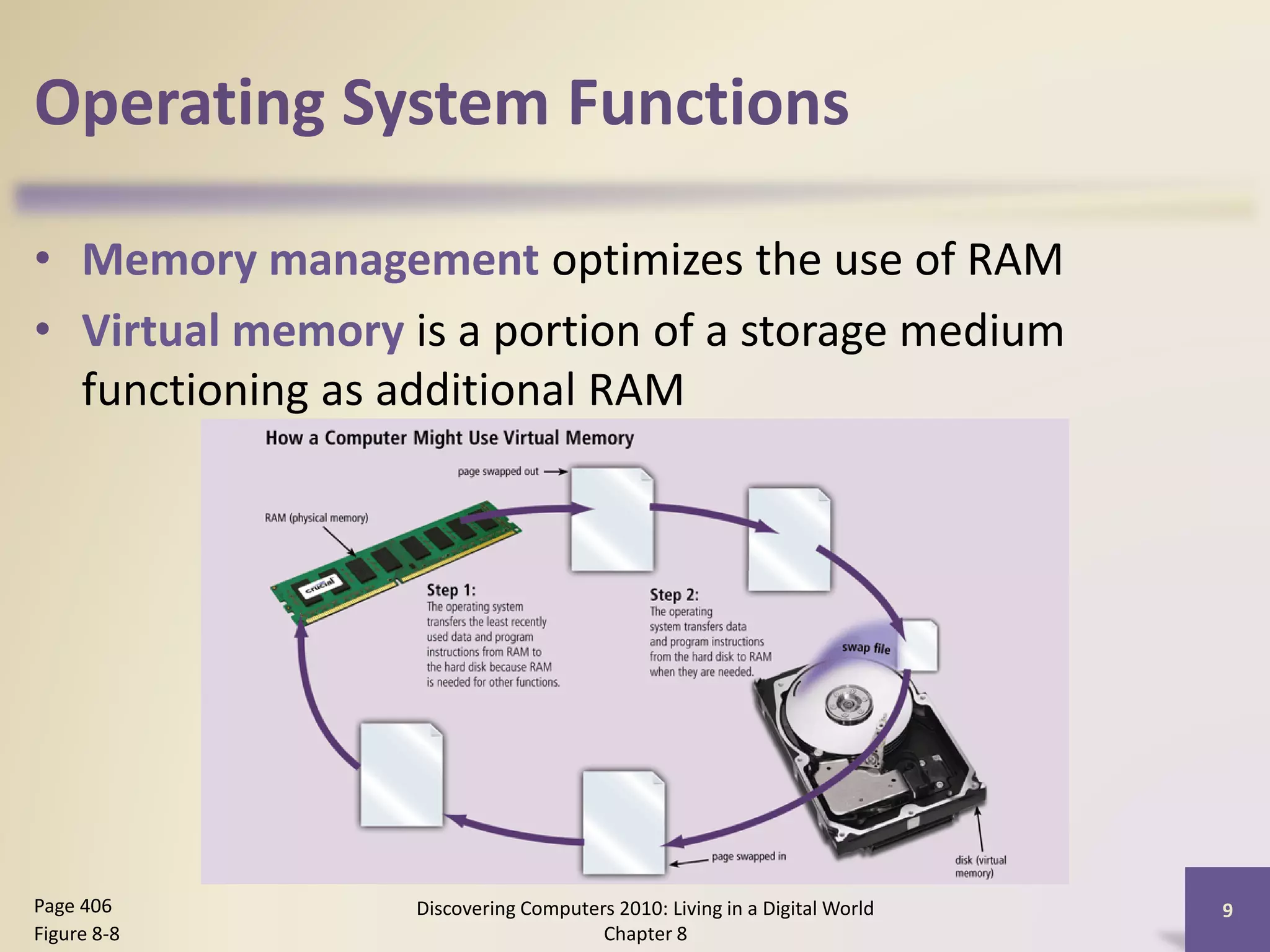 Operating System Functions

• Memory management optimizes the use of RAM
• Virtual memory is a portion of a storage medium functioning as additional RAM

How a Computer Might Use Virtual Memory

page swapped out

RAM (physical memory)

crucial

Step 1:
The operating system transfers the least recently used data and program instructions from RAM to the hard disk because RAM is needed for other functions.

Step 2:
The operating system transfers data and program instructions from the hard disk to RAM when they are needed.

swap file

page swapped in

disk (virtual memory)

Page 406
Figure 8-8

Discovering Computers 2010: Living in a Digital World
Chapter 8

9